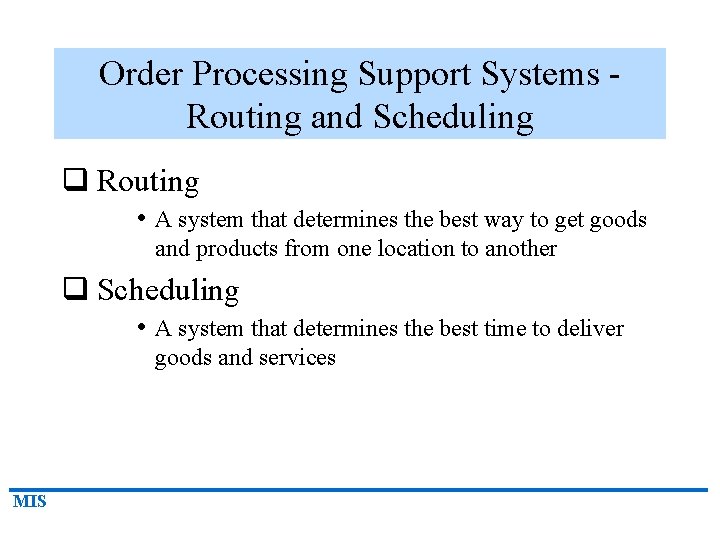 Order Processing Support Systems - Routing and Scheduling

❑ Routing

• A system that determines the best way to get goods and products from one location to another

❑ Scheduling

• A system that determines the best time to deliver goods and services

MIS